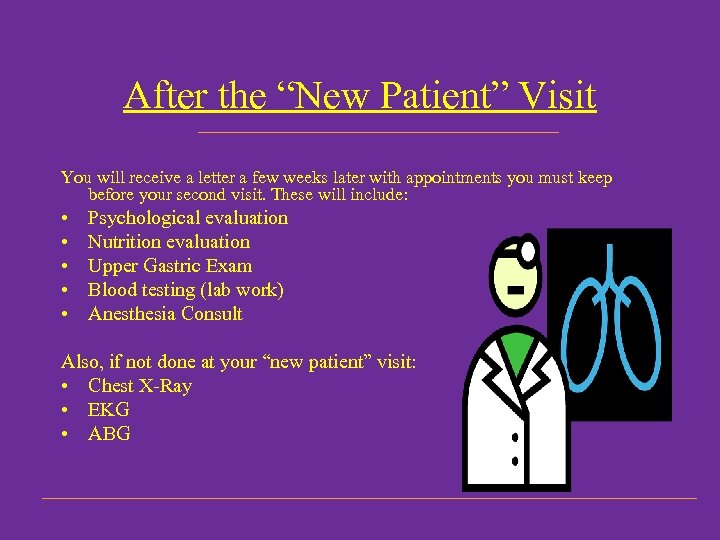 After the “New Patient” Visit

You will receive a letter a few weeks later with appointments you must keep before your second visit. These will include:
• Psychological evaluation
• Nutrition evaluation
• Upper Gastric Exam
• Blood testing (lab work)
• Anesthesia Consult

Also, if not done at your “new patient” visit:
• Chest X-Ray
• EKG
• ABG